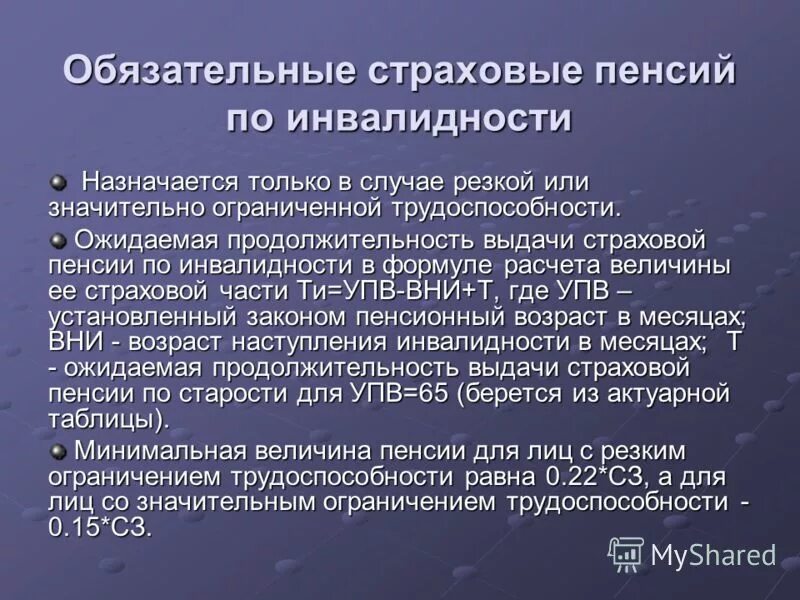 Обязательные страховые пенсий по инвалидности

Назначается только в случае резкой или значительно ограниченной трудоспособности.

Ожидаемая продолжительность выдачи страховой пенсии по инвалидности в формуле расчета величины ее страховой части Ти=УПВ-ВНИ+Т, где УПВ – установленный законом пенсионный возраст в месяцах; ВНИ - возраст наступления инвалидности в месяцах; Т - ожидаемая продолжительность выдачи страховой пенсии по старости для УПВ=65 (берется из актуарной таблицы).

Минимальная величина пенсии для лиц с резким ограничением трудоспособности равна 0.22*СЗ, а для лиц со значительным ограничением трудоспособности - 0.15*СЗ.

MyShared